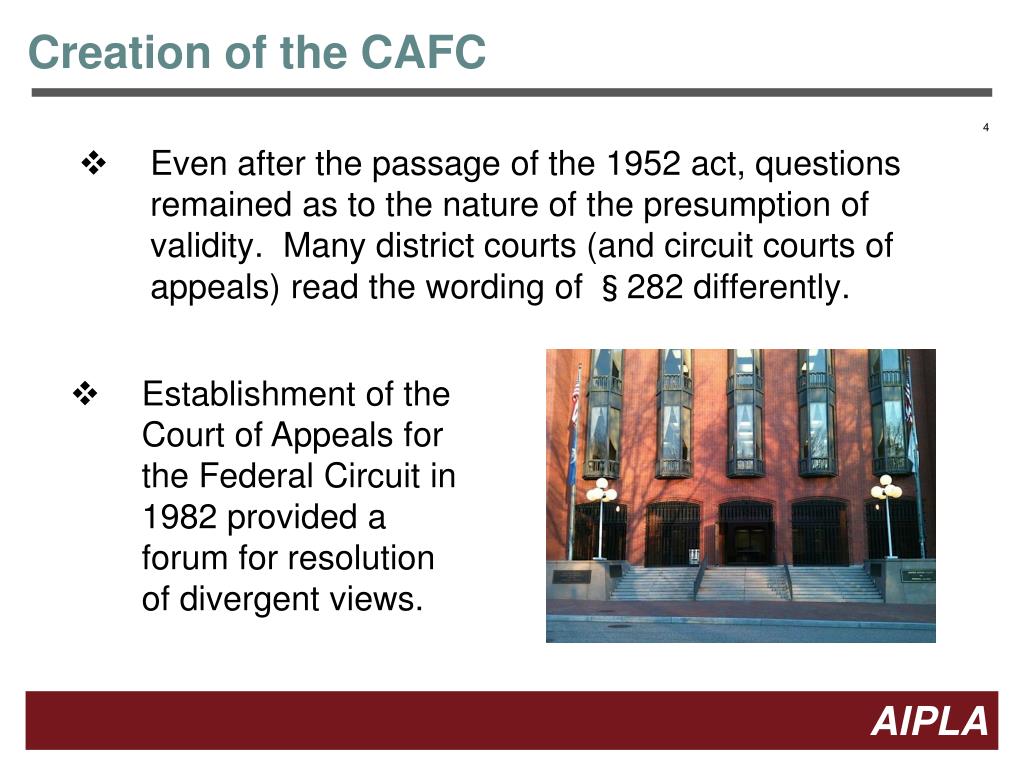 Creation of the CAFC

4

❖ Even after the passage of the 1952 act, questions remained as to the nature of the presumption of validity. Many district courts (and circuit courts of appeals) read the wording of § 282 differently.

❖ Establishment of the Court of Appeals for the Federal Circuit in 1982 provided a forum for resolution of divergent views.

AIPLA